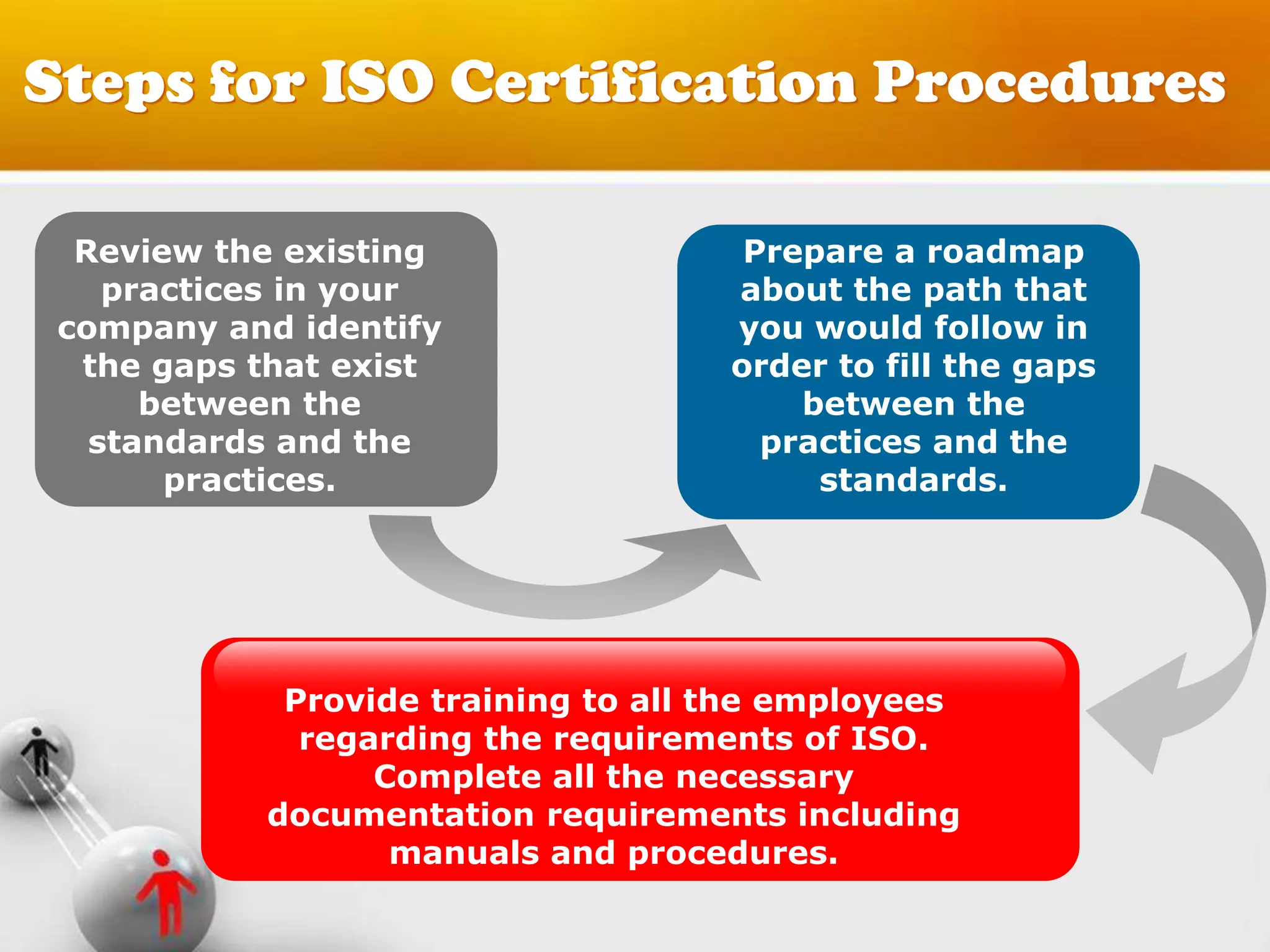 Steps for ISO Certification Procedures

Review the existing practices in your company and identify the gaps that exist between the standards and the practices.

Prepare a roadmap about the path that you would follow in order to fill the gaps between the practices and the standards.

Provide training to all the employees regarding the requirements of ISO. Complete all the necessary documentation requirements including manuals and procedures.